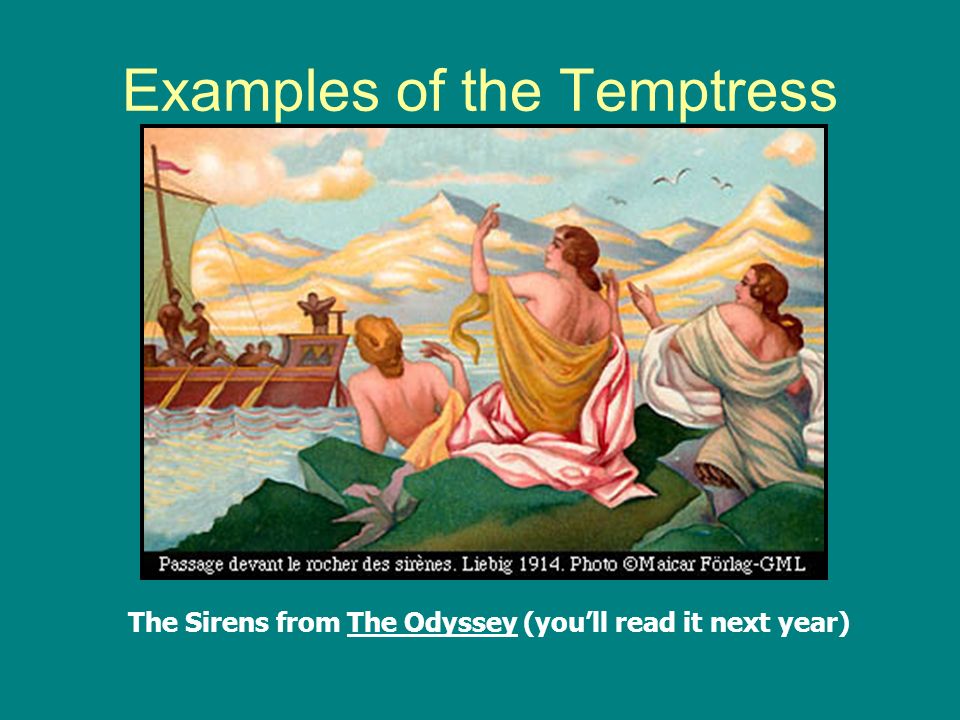 Examples of the Temptress

Passage devant le rocher des sirènes. Liebig 1914. Photo ©Maicar Förlag-GML

The Sirens from The Odyssey (you'll read it next year)